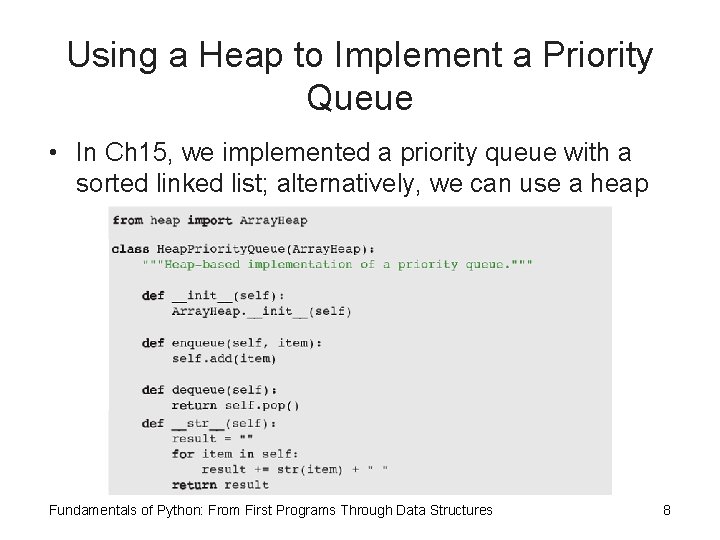 Using a Heap to Implement a Priority Queue

• In Ch15, we implemented a priority queue with a sorted linked list; alternatively, we can use a heap

from heap import ArrayHeap

class HeapPriorityQueue(ArrayHeap):
    """Heap-based implementation of a priority queue."""

    def __init__(self):
        ArrayHeap.__init__(self)

    def enqueue(self, item):
        self.add(item)

    def dequeue(self):
        return self.pop()
    def __str__(self):
        result = ""
        for item in self:
            result += str(item) + " "
        return result

Fundamentals of Python: From First Programs Through Data Structures 8